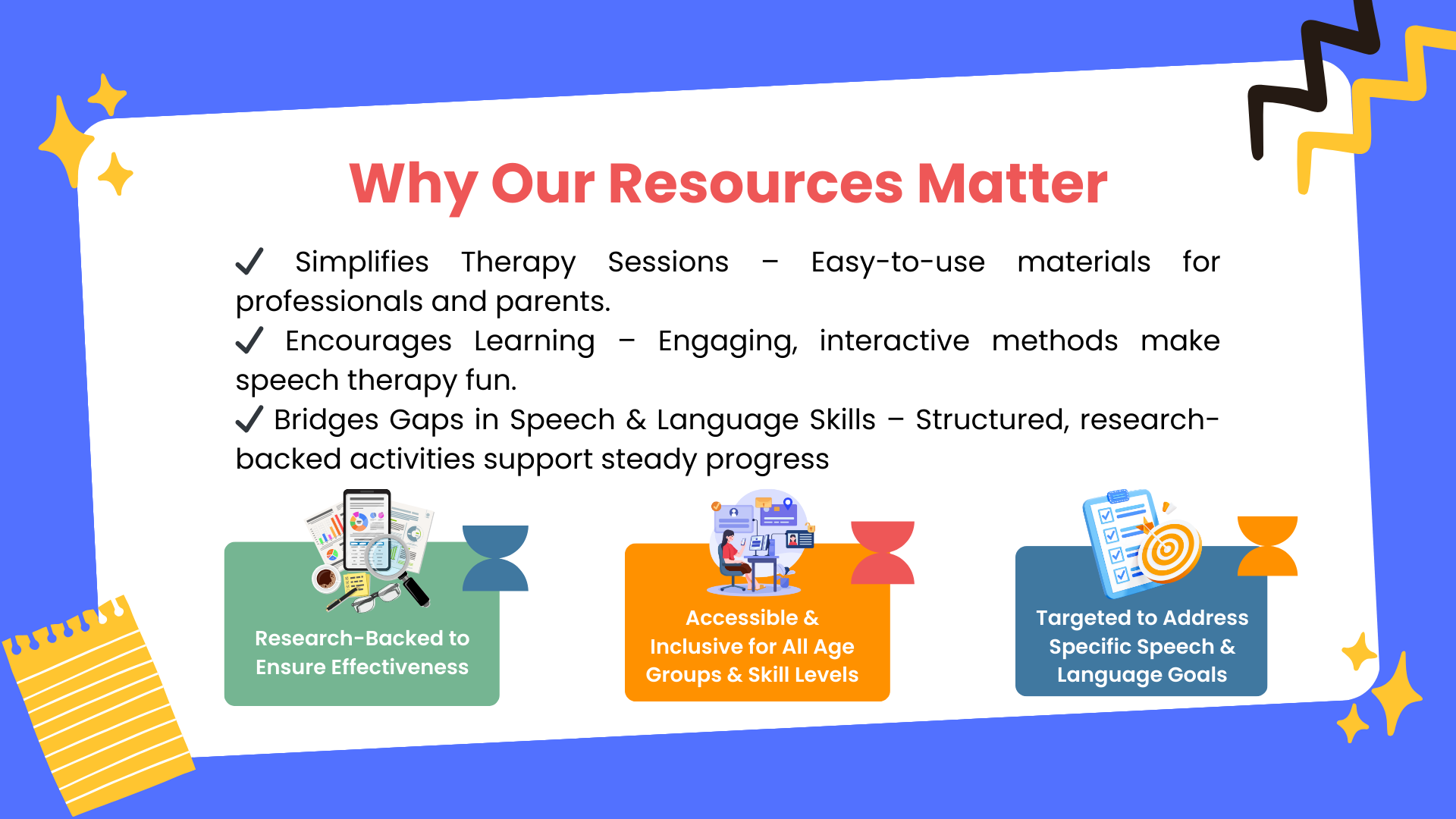 Why Our Resources Matter

✓ Simplifies Therapy Sessions – Easy-to-use materials for professionals and parents.
✓ Encourages Learning – Engaging, interactive methods make speech therapy fun.
✓ Bridges Gaps in Speech & Language Skills – Structured, research-backed activities support steady progress

Research-Backed to Ensure Effectiveness

Accessible & Inclusive for All Age Groups & Skill Levels

Targeted to Address Specific Speech & Language Goals